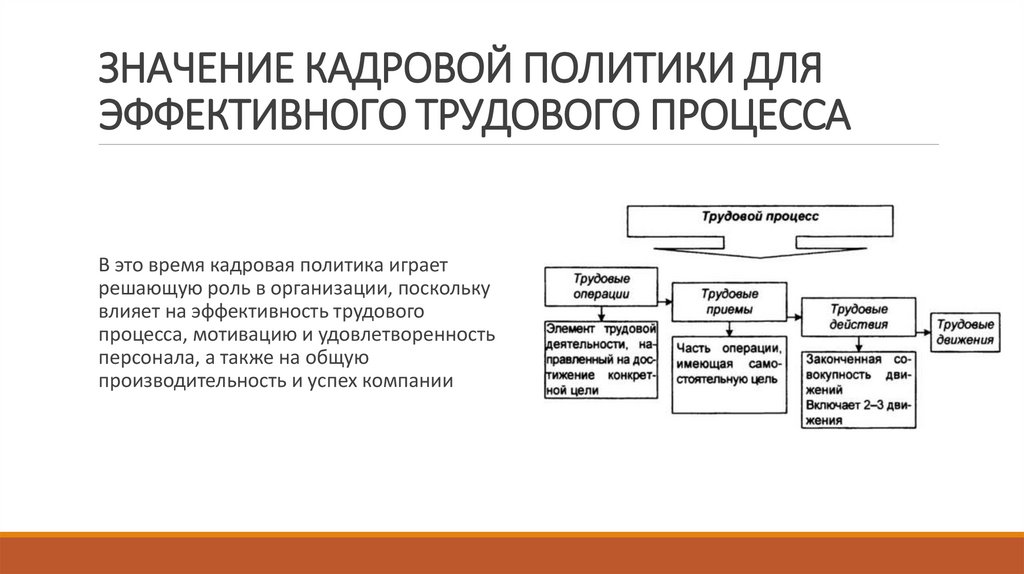 ЗНАЧЕНИЕ КАДРОВОЙ ПОЛИТИКИ ДЛЯ ЭФФЕКТИВНОГО ТРУДОВОГО ПРОЦЕССА

В это время кадровая политика играет решающую роль в организации, поскольку влияет на эффективность трудового процесса, мотивацию и удовлетворенность персонала, а также на общую производительность и успех компании

Трудовой процесс

Трудовые операции

Элемент трудовой деятельности, направленный на достижение конкретной цели

Трудовые приемы

Часть операции, имеющая самостоятельную цель

Трудовые действия

Законченная совокупность движений
Включает 2–3 движения

Трудовые движения